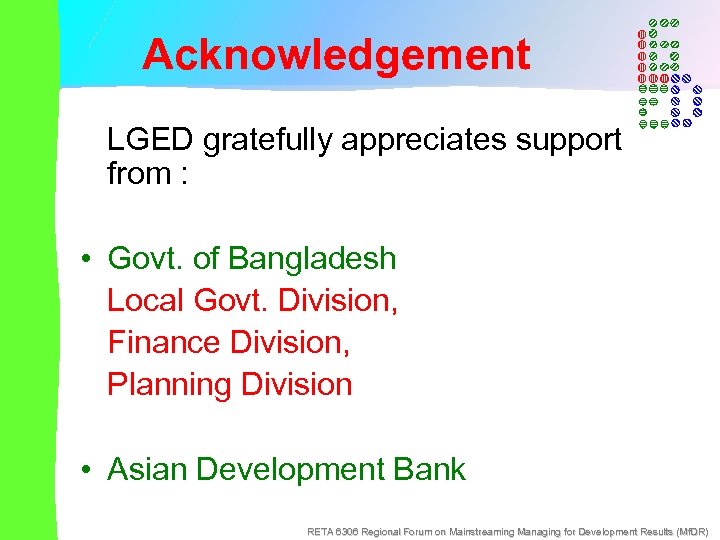 Acknowledgement

LGED gratefully appreciates support from :

• Govt. of Bangladesh
Local Govt. Division,
Finance Division,
Planning Division

• Asian Development Bank

RETA 6306 Regional Forum on Mainstreaming Managing for Development Results (MfDR)